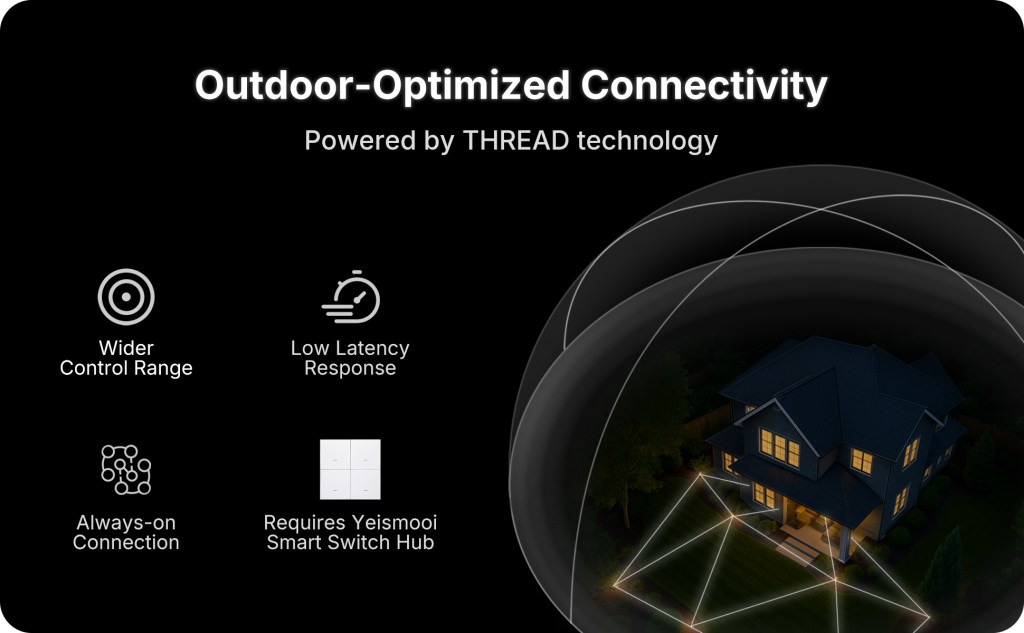 Outdoor-Optimized Connectivity

Powered by THREAD technology

Wider Control Range

Low Latency Response

Always-on Connection

Requires Yeismooi Smart Switch Hub